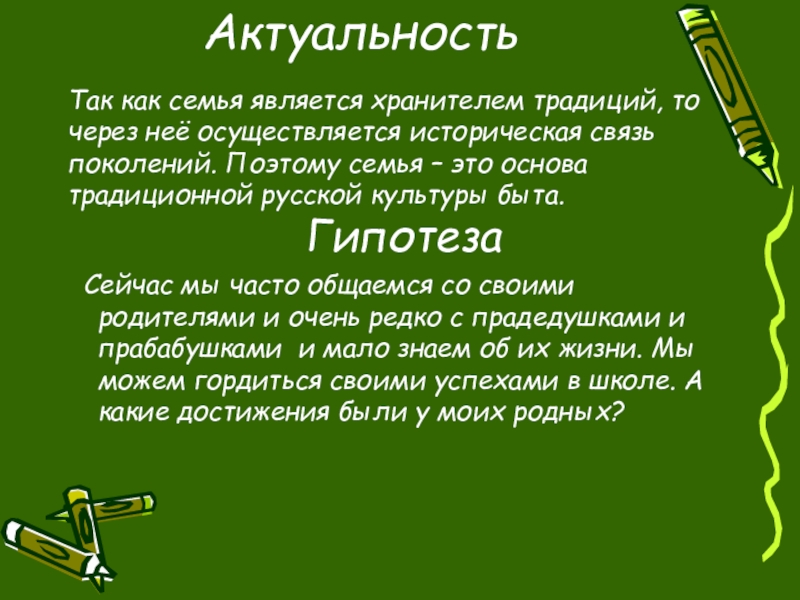 Актуальность

Так как семья является хранителем традиций, то через неё осуществляется историческая связь поколений. Поэтому семья – это основа традиционной русской культуры быта.

Гипотеза

Сейчас мы часто общаемся со своими родителями и очень редко с прадедушками и прабабушками и мало знаем об их жизни. Мы можем гордиться своими успехами в школе. А какие достижения были у моих родных?